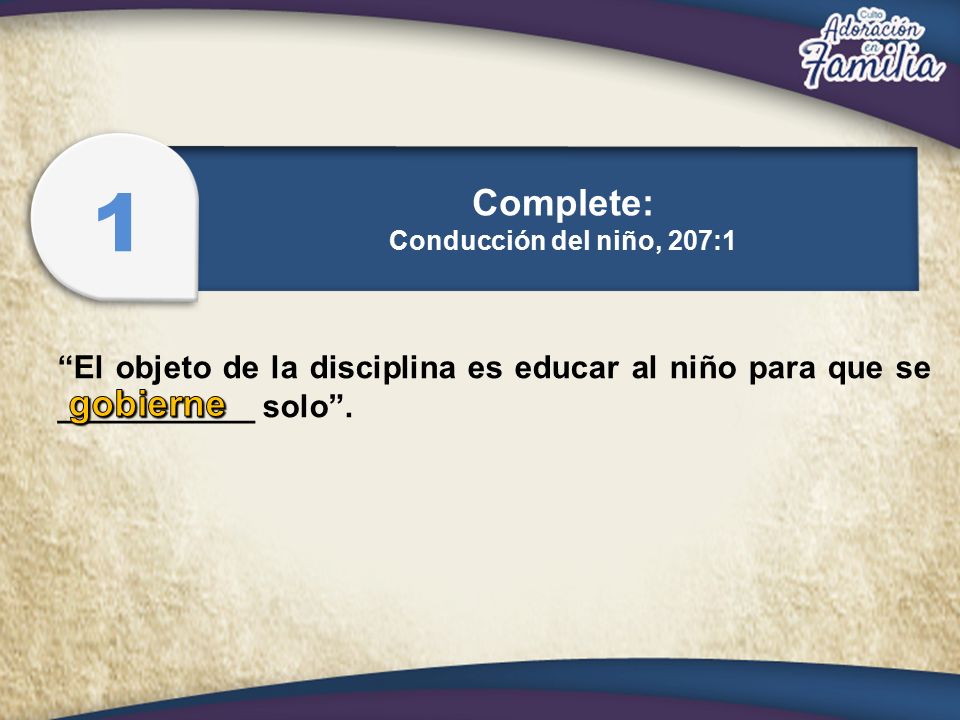 Culto Adoración en Familia

1

Complete:
Conducción del niño, 207:1

“El objeto de la disciplina es educar al niño para que se gobierne solo”.